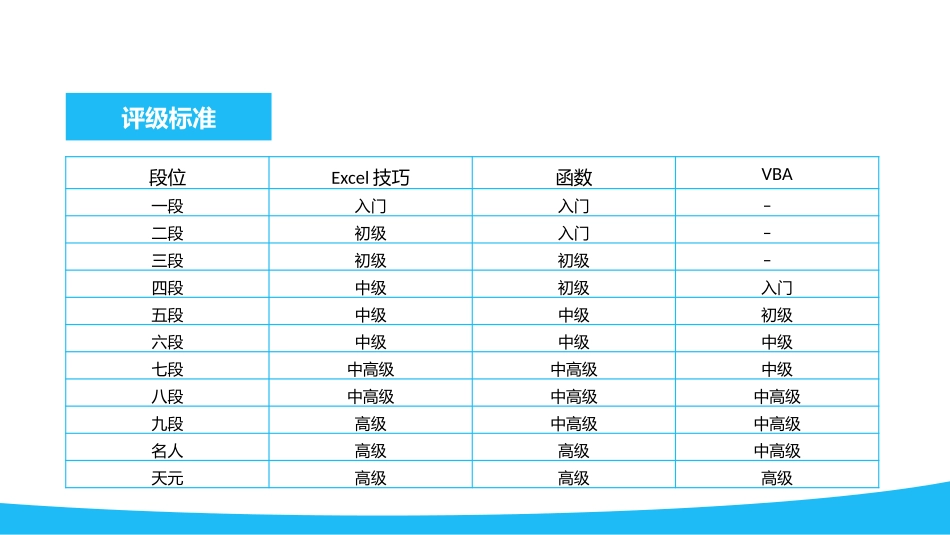 评级标准

| 段位 | Excel 技巧 | 函数 | VBA |
|---|---|---|---|
| 一段 | 入门 | 入门 | – |
| 二段 | 初级 | 入门 | – |
| 三段 | 初级 | 初级 | – |
| 四段 | 中级 | 初级 | 入门 |
| 五段 | 中级 | 中级 | 初级 |
| 六段 | 中级 | 中级 | 中级 |
| 七段 | 中高级 | 中高级 | 中级 |
| 八段 | 中高级 | 中高级 | 中高级 |
| 九段 | 高级 | 中高级 | 中高级 |
| 名人 | 高级 | 高级 | 中高级 |
| 天元 | 高级 | 高级 | 高级 |